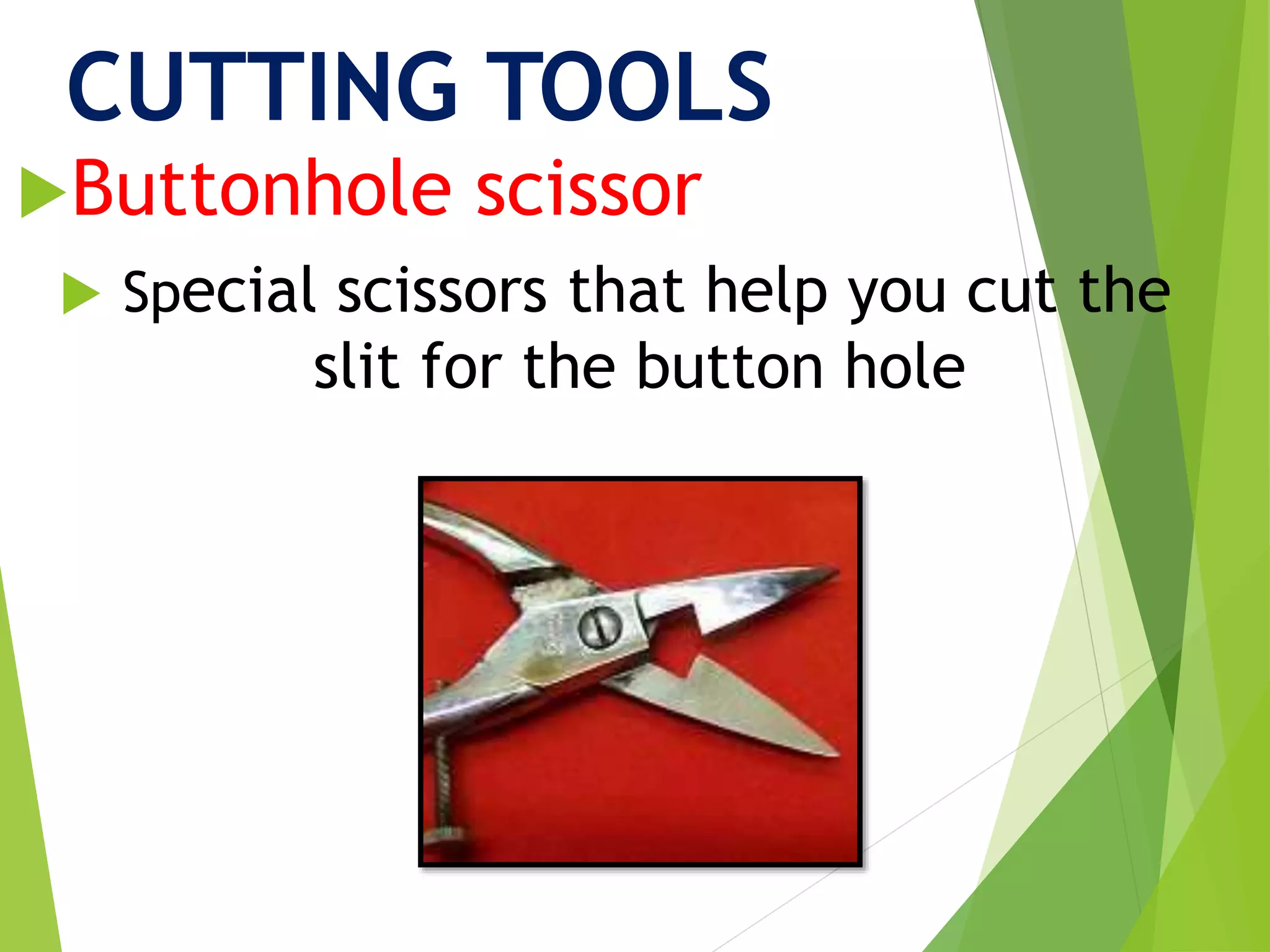 CUTTING TOOLS

Buttonhole scissor

Special scissors that help you cut the slit for the button hole